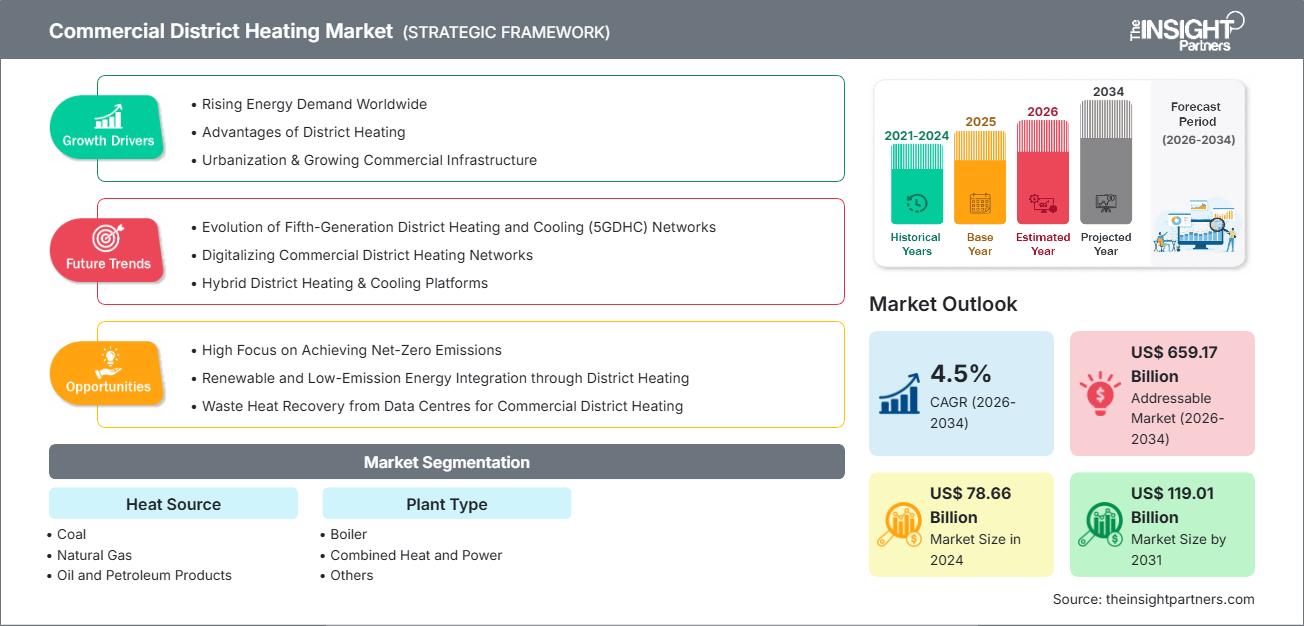 Commercial District Heating Market (STRATEGIC FRAMEWORK)

The INSIGHT Partners

Growth Drivers
• Rising Energy Demand Worldwide
• Advantages of District Heating
• Urbanization & Growing Commercial Infrastructure

Future Trends
• Evolution of Fifth-Generation District Heating and Cooling (5GDHC) Networks
• Digitalizing Commercial District Heating Networks
• Hybrid District Heating & Cooling Platforms

Opportunities
• High Focus on Achieving Net-Zero Emissions
• Renewable and Low-Emission Energy Integration through District Heating
• Waste Heat Recovery from Data Centres for Commercial District Heating

Market Segmentation

Heat Source
• Coal
• Natural Gas
• Oil and Petroleum Products

Plant Type
• Boiler
• Combined Heat and Power
• Others

2021-2024 Historical Years
2025 Base Year
2026 Estimated Year
2034 Projected Year
Forecast Period (2026-2034)

Market Outlook

4.5% CAGR (2026-2034)

US$ 659.17 Billion Addressable Market (2026-2034)

US$ 78.66 Billion Market Size in 2024

US$ 119.01 Billion Market Size by 2031

Source: theinsightpartners.com